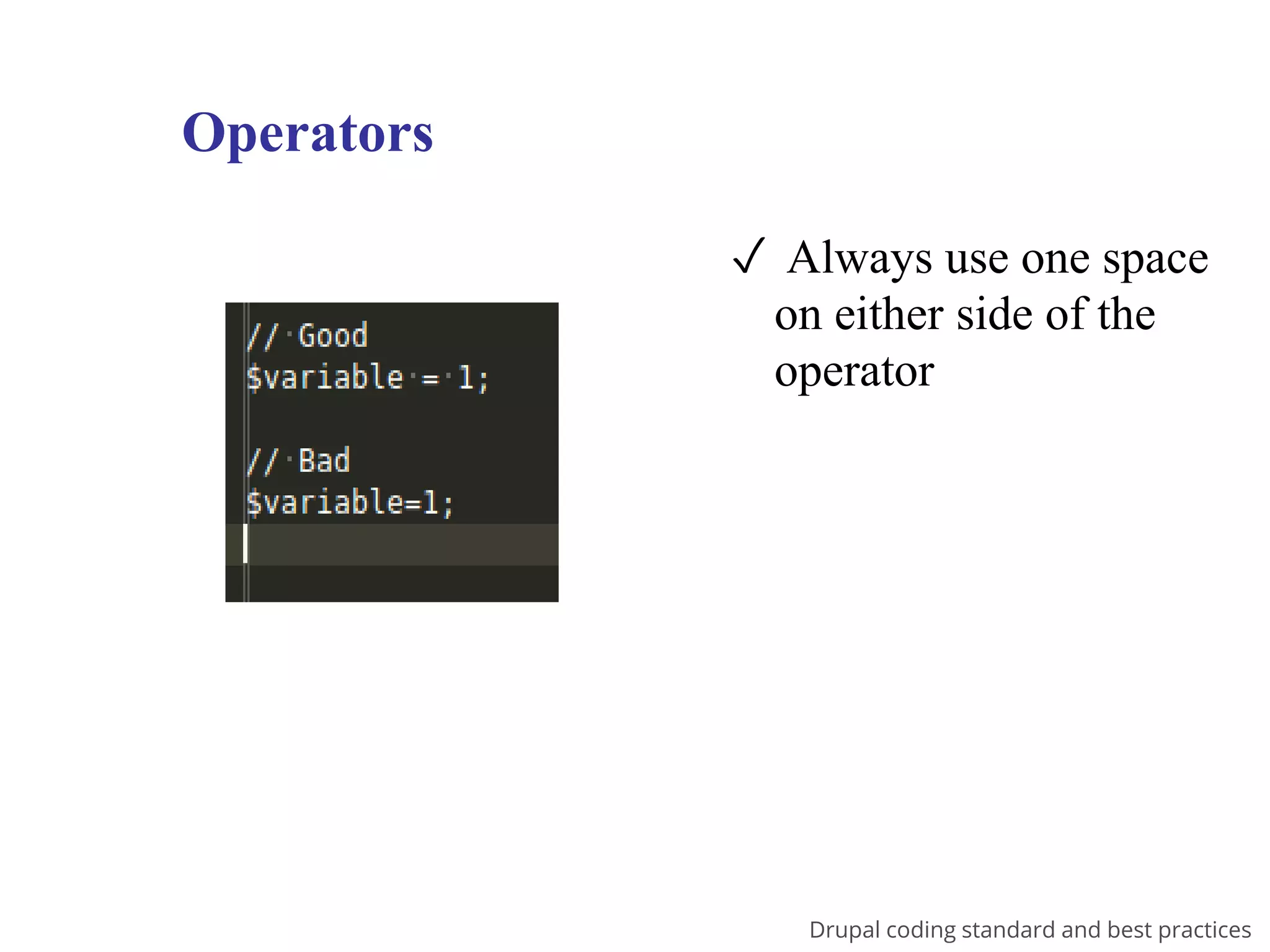 Operators

// Good
$variable = 1;

// Bad
$variable=1;

✓ Always use one space on either side of the operator

Drupal coding standard and best practices